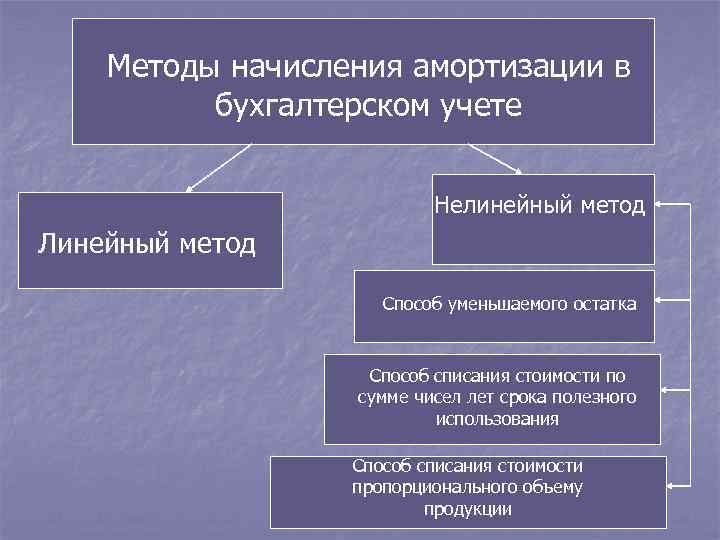 Методы начисления амортизации в бухгалтерском учете

Линейный метод

Нелинейный метод

Способ уменьшаемого остатка

Способ списания стоимости по сумме чисел лет срока полезного использования

Способ списания стоимости пропорционального объему продукции